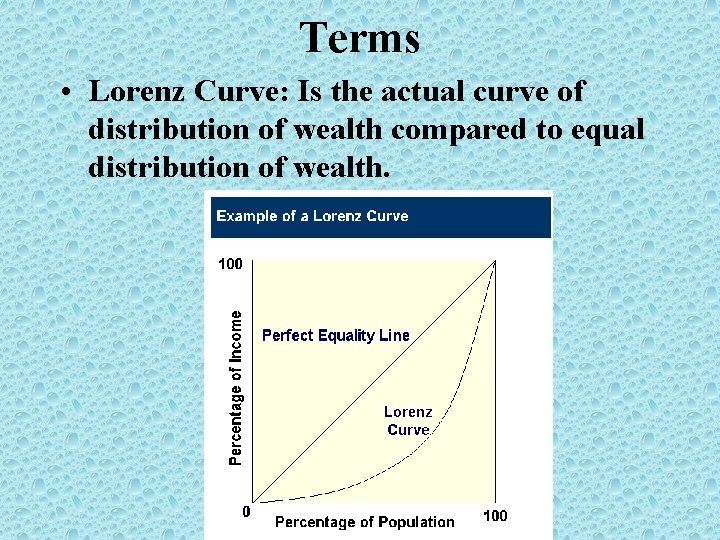 Terms

• Lorenz Curve: Is the actual curve of distribution of wealth compared to equal distribution of wealth.

Example of a Lorenz Curve

100

Percentage of Income

Perfect Equality Line

Lorenz Curve

0

Percentage of Population

100